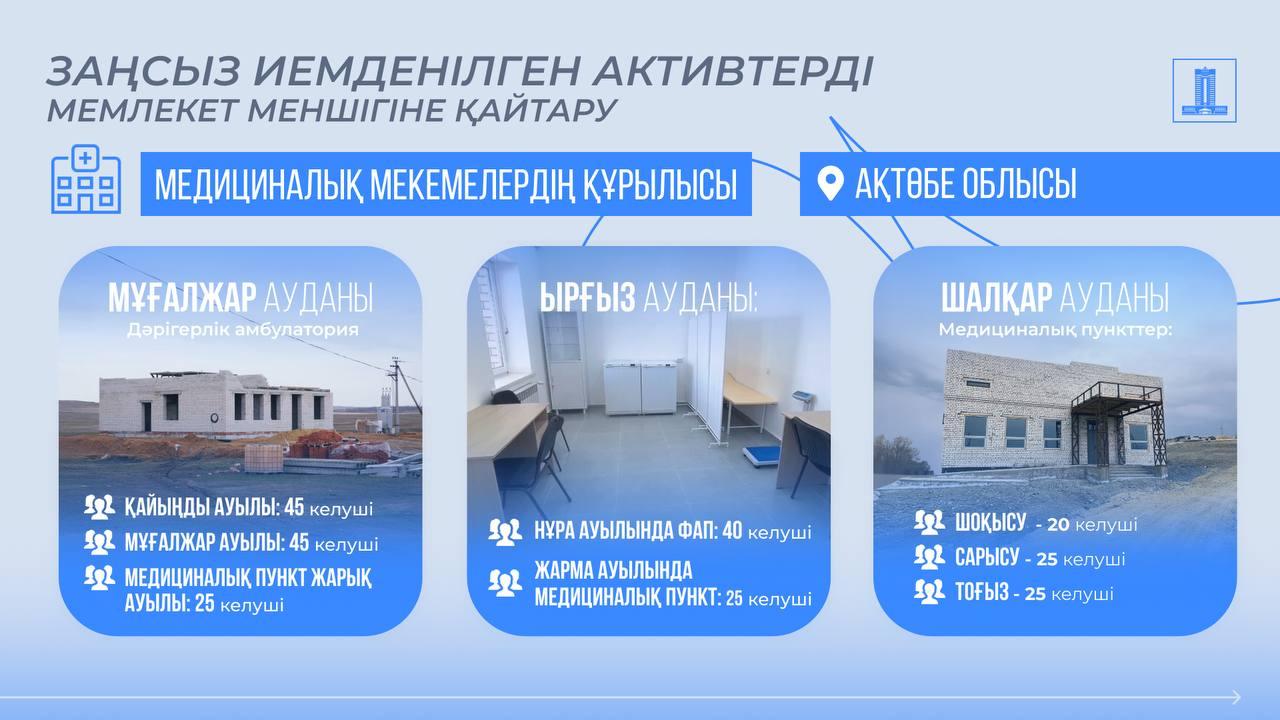 ЗАҢСЫЗ ИЕМДЕНІЛГЕН АКТИВТЕРДІ
МЕМЛЕКЕТ МЕНШІГІНЕ ҚАЙТАРУ

МЕДИЦИНАЛЫҚ МЕКЕМЕЛЕРДІҢ ҚҰРЫЛЫСЫ

АҚТӨБЕ ОБЛЫСЫ

МҰҒАЛЖАР АУДАНЫ
Дәрігерлік амбулатория

ҚАЙЫҢДЫ АУЫЛЫ: 45 келуші
МҰҒАЛЖАР АУЫЛЫ: 45 келуші
МЕДИЦИНАЛЫҚ ПУНКТ ЖАРЫҚ АУЫЛЫ: 25 келуші

ЫРҒЫЗ АУДАНЫ:

НҰРА АУЫЛЫНДА ФАП: 40 келуші
ЖАРМА АУЫЛЫНДА МЕДИЦИНАЛЫҚ ПУНКТ: 25 келуші

ШАЛҚАР АУДАНЫ
Медициналық пункттер:

ШОҚЫСУ - 20 келуші
САРЫСУ - 25 келуші
ТОҒЫЗ - 25 келуші